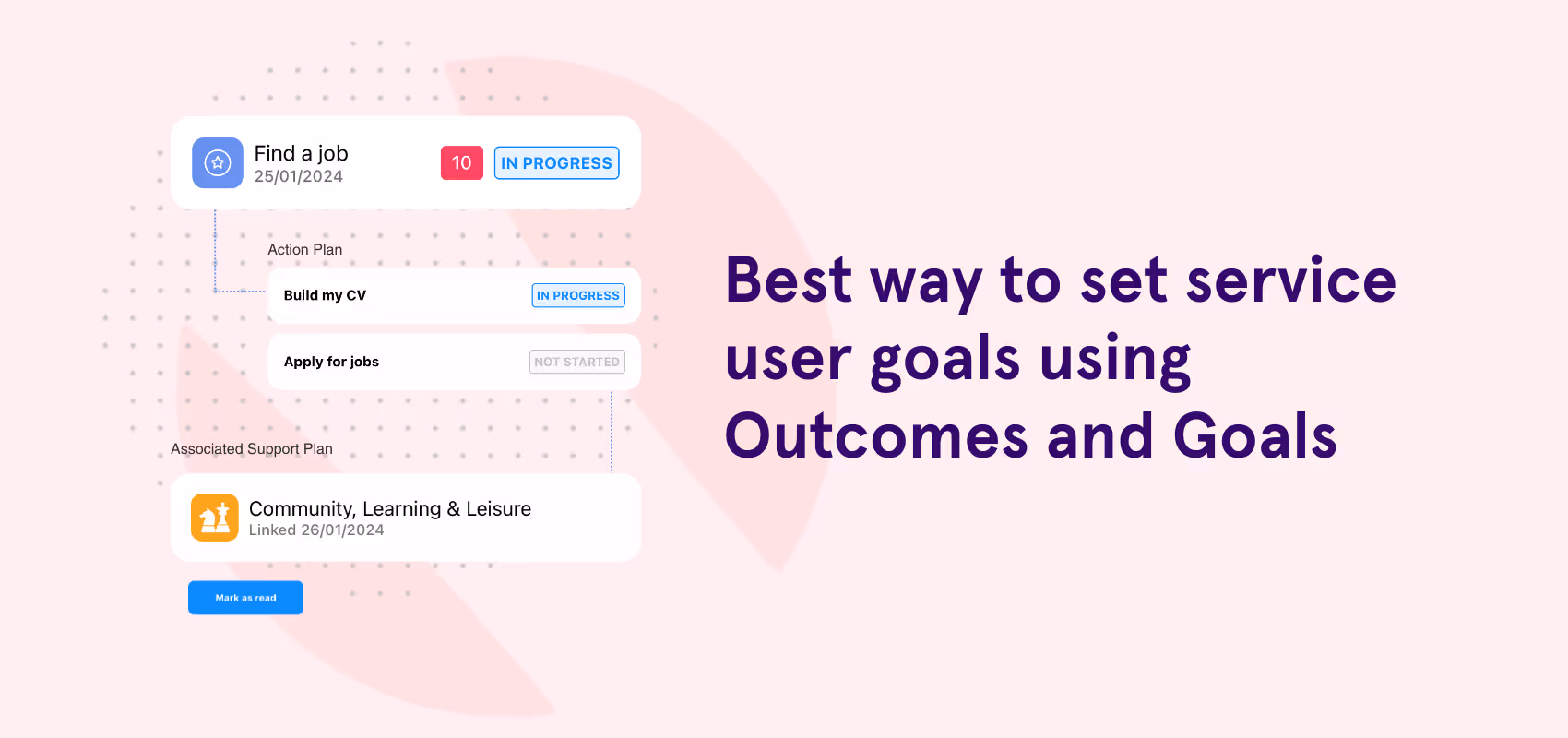 Find a job
25/01/2024
10
IN PROGRESS

Action Plan

Build my CV
IN PROGRESS

Apply for jobs
NOT STARTED

Associated Support Plan

Community, Learning & Leisure
Linked 26/01/2024

Mark as read

Best way to set service user goals using Outcomes and Goals